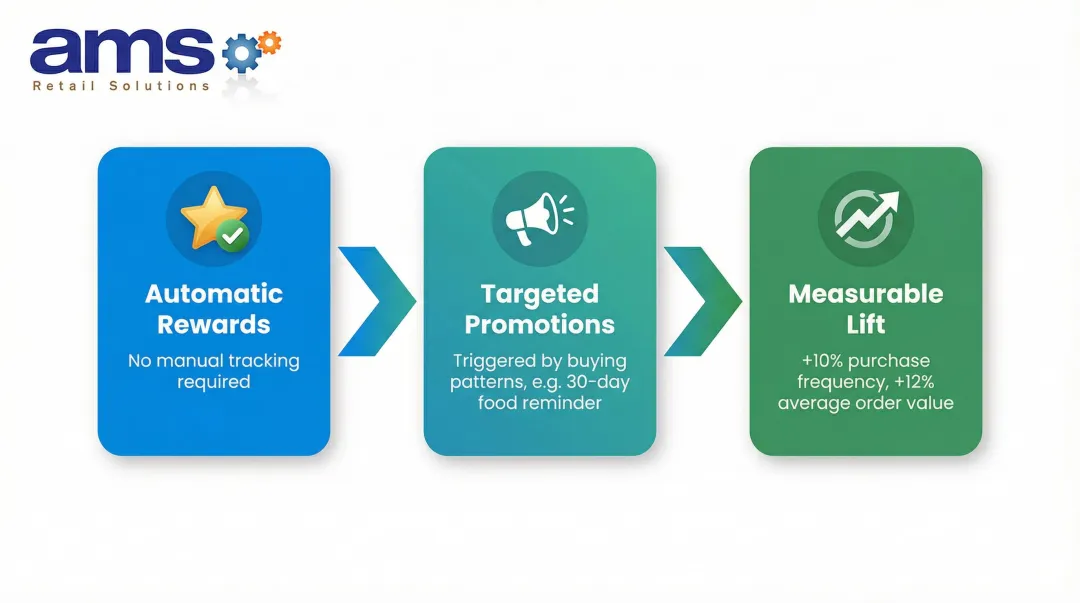 ams
Retail Solutions

Automatic Rewards
No manual tracking required

Targeted Promotions
Triggered by buying patterns, e.g. 30-day food reminder

Measurable Lift
+10% purchase frequency, +12% average order value